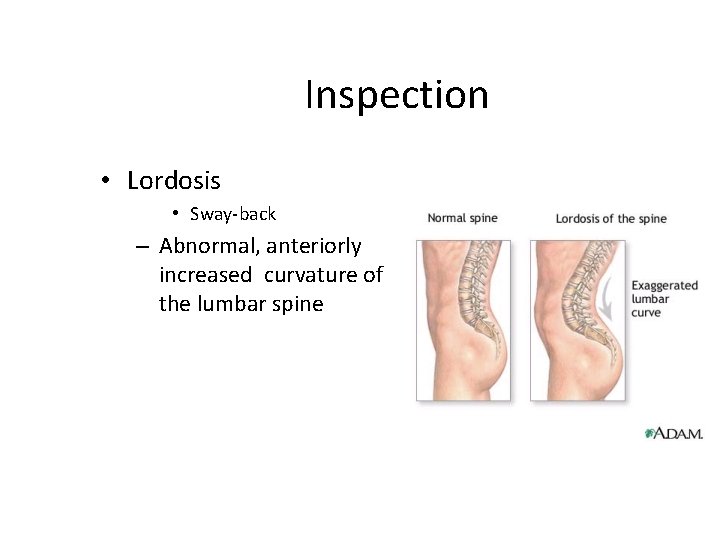 Inspection

• Lordosis
  • Sway-back
– Abnormal, anteriorly increased curvature of the lumbar spine

Normal spine

Lordosis of the spine

Exaggerated lumbar curve

A.D.A.M.